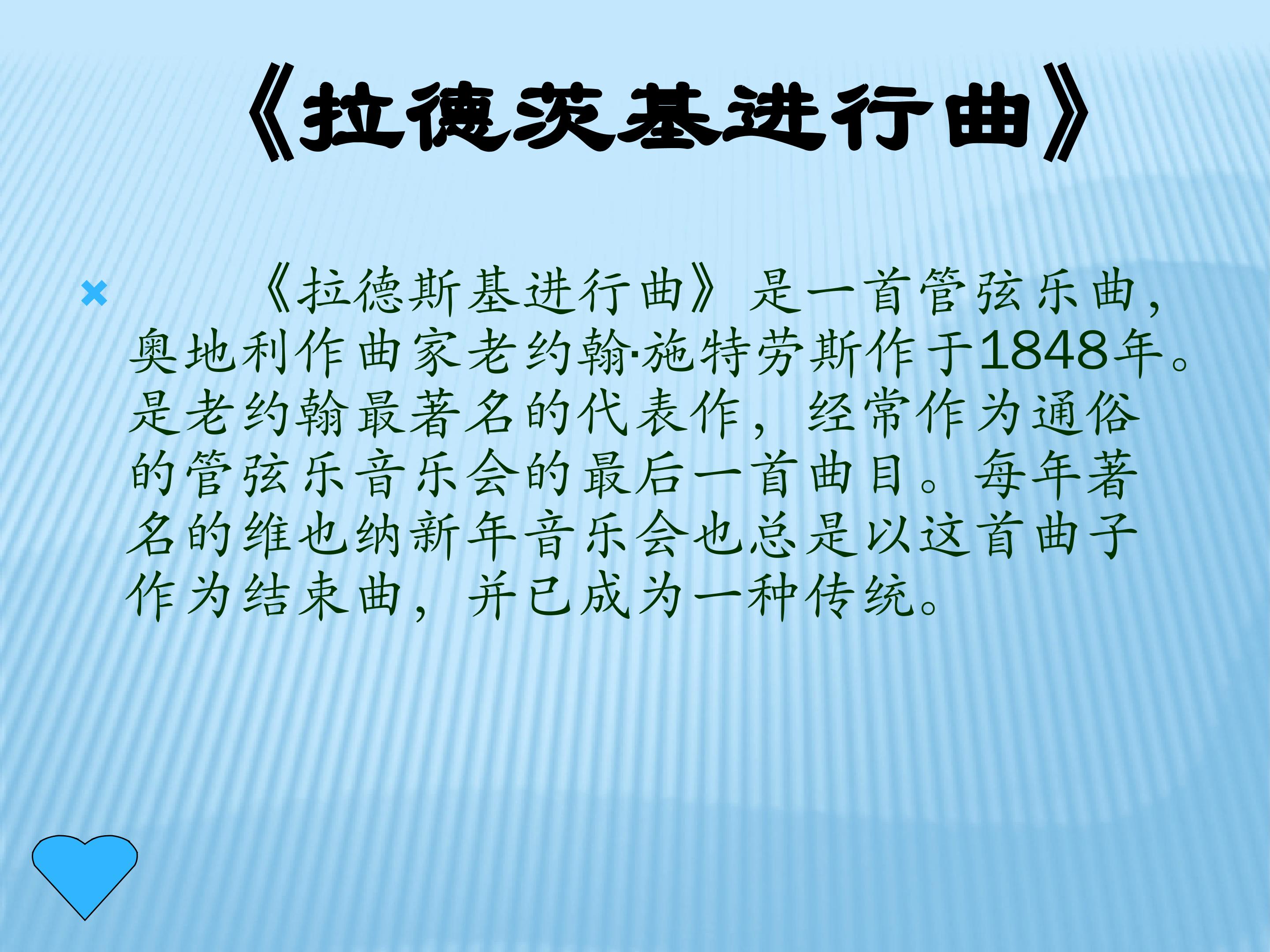 《拉德茨基进行曲》

《拉德斯基进行曲》是一首管弦乐曲，奥地利作曲家老约翰·施特劳斯作于1848年。是老约翰最著名的代表作，经常作为通俗的管弦乐音乐会的最后一首曲目。每年著名的维也纳新年音乐会也总是以这首曲子作为结束曲，并已成为一种传统。